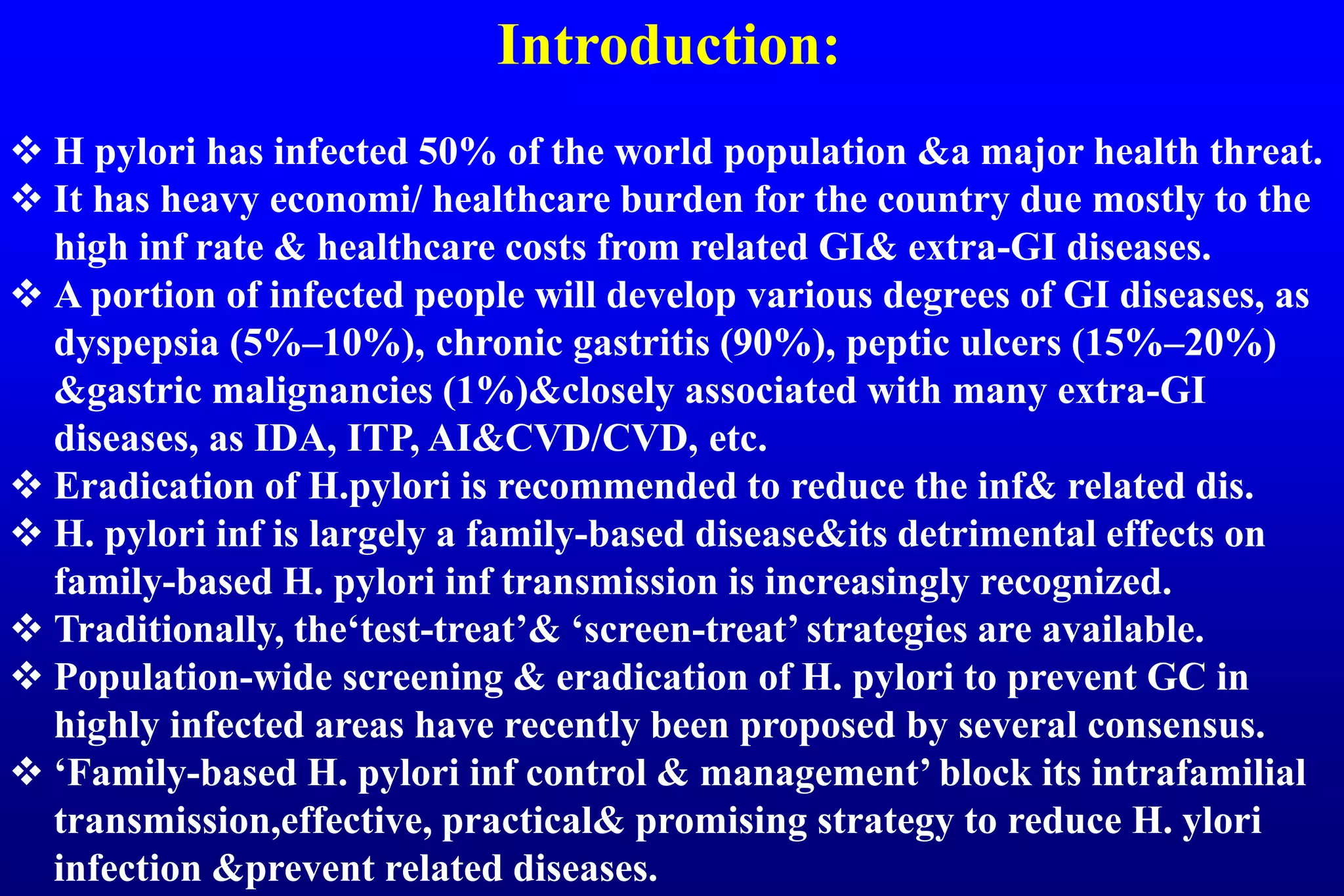 Introduction:

❖ H pylori has infected 50% of the world population &a major health threat.
❖ It has heavy economi/ healthcare burden for the country due mostly to the high inf rate & healthcare costs from related GI& extra-GI diseases.
❖ A portion of infected people will develop various degrees of GI diseases, as dyspepsia (5%–10%), chronic gastritis (90%), peptic ulcers (15%–20%) &gastric malignancies (1%)&closely associated with many extra-GI diseases, as IDA, ITP, AI&CVD/CVD, etc.
❖ Eradication of H.pylori is recommended to reduce the inf& related dis.
❖ H. pylori inf is largely a family-based disease&its detrimental effects on family-based H. pylori inf transmission is increasingly recognized.
❖ Traditionally, the‘test-treat’& ‘screen-treat’ strategies are available.
❖ Population-wide screening & eradication of H. pylori to prevent GC in highly infected areas have recently been proposed by several consensus.
❖ ‘Family-based H. pylori inf control & management’ block its intrafamilial transmission,effective, practical& promising strategy to reduce H. ylori infection &prevent related diseases.